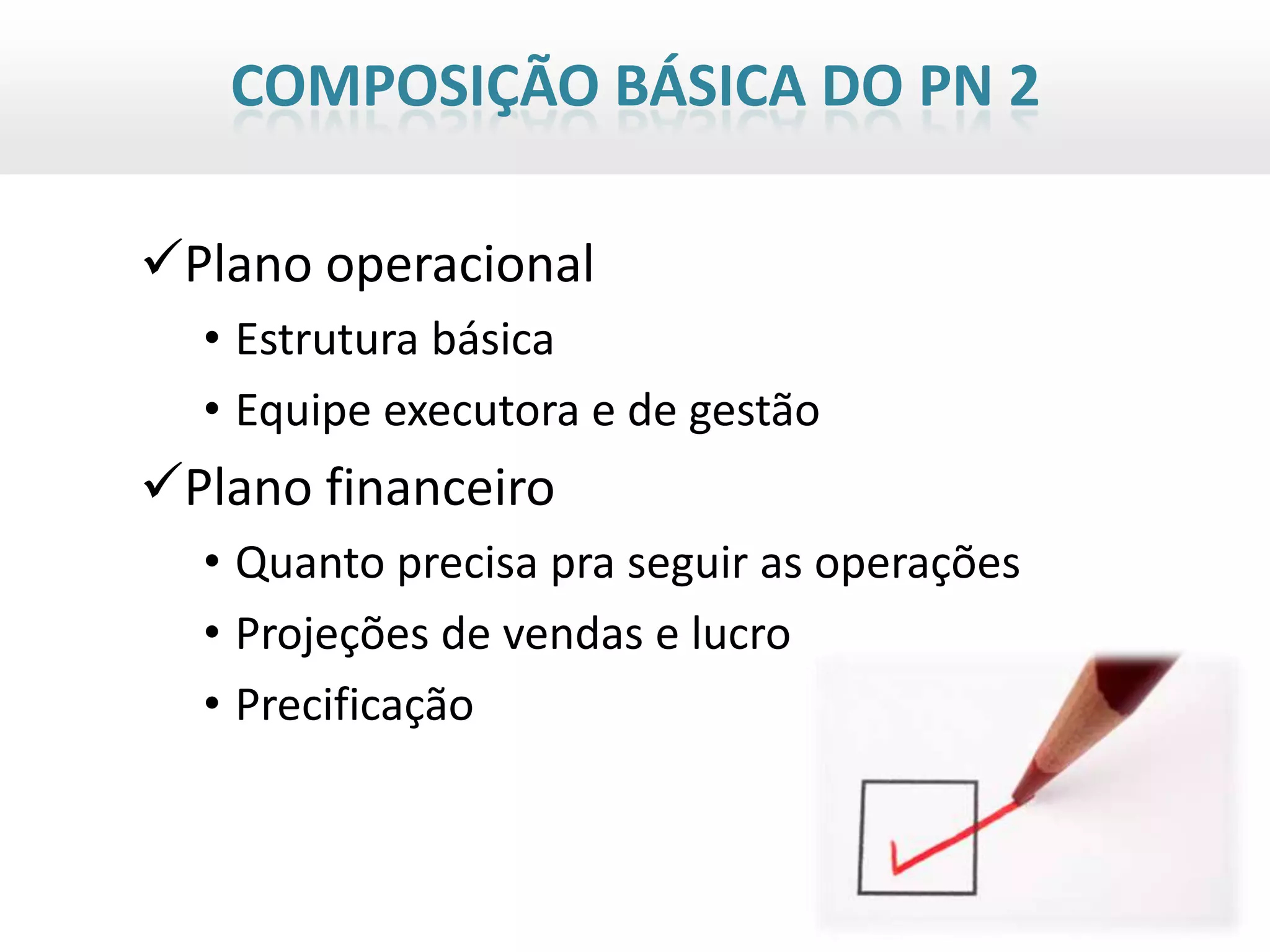 COMPOSIÇÃO BÁSICA DO PN 2

✓Plano operacional

• Estrutura básica

• Equipe executora e de gestão

✓Plano financeiro

• Quanto precisa pra seguir as operações

• Projeções de vendas e lucro

• Precificação